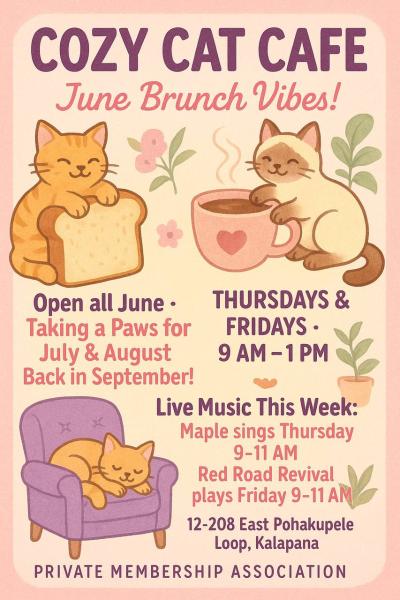 COZY CAT CAFE

June Brunch Vibes!

Open all June · Taking a Paws for July & August Back in September!

THURSDAYS & FRIDAYS · 9 AM – 1 PM

Live Music This Week:
Maple sings Thursday 9–11 AM
Red Road Revival plays Friday 9–11 AM

12-208 East Pohakupele Loop, Kalapana

PRIVATE MEMBERSHIP ASSOCIATION